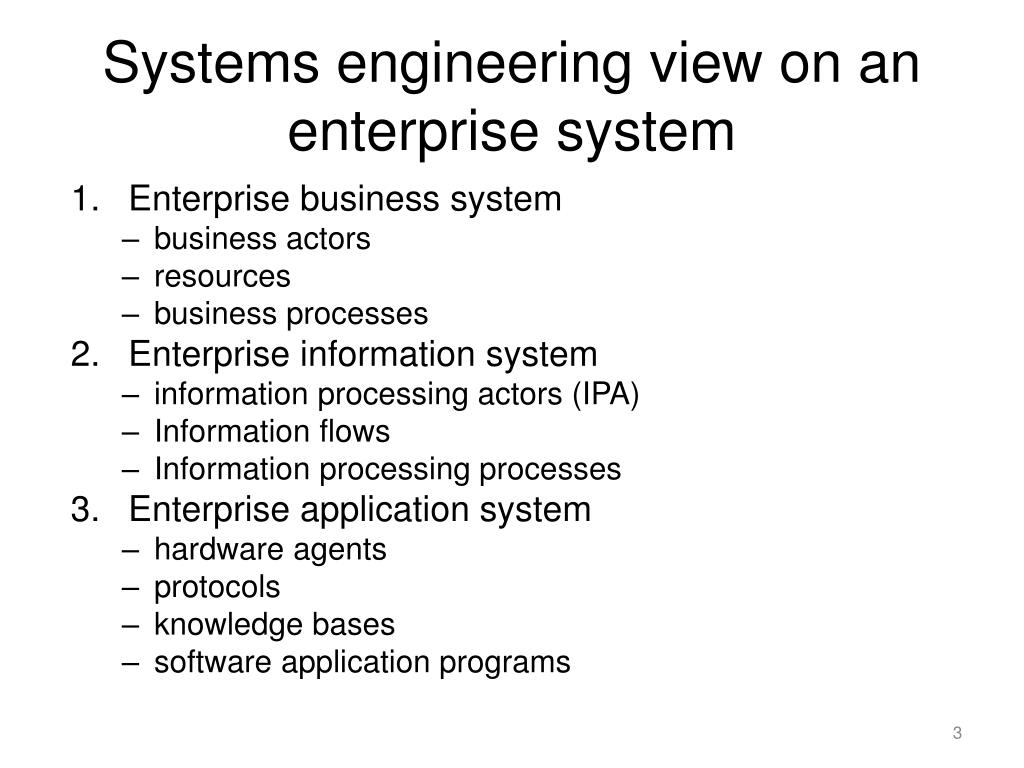 Systems engineering view on an enterprise system

1. Enterprise business system
– business actors
– resources
– business processes
2. Enterprise information system
– information processing actors (IPA)
– Information flows
– Information processing processes
3. Enterprise application system
– hardware agents
– protocols
– knowledge bases
– software application programs

3